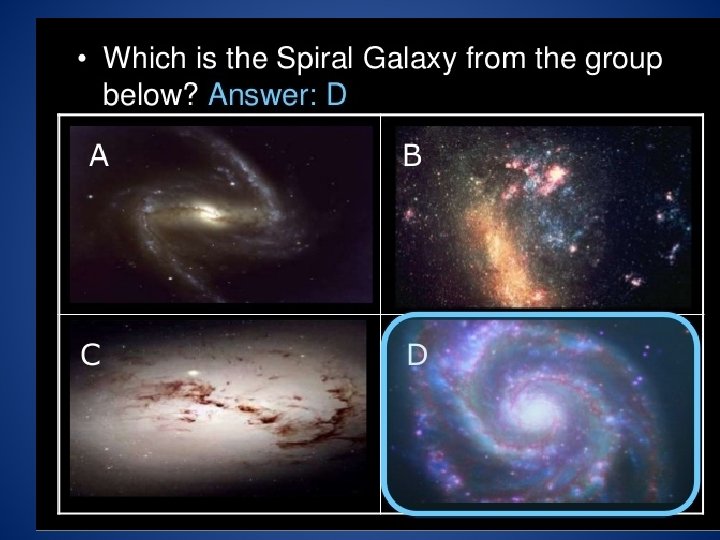 • Which is the Spiral Galaxy from the group below? Answer: D

| A | B |
|---|---|
| C | D |